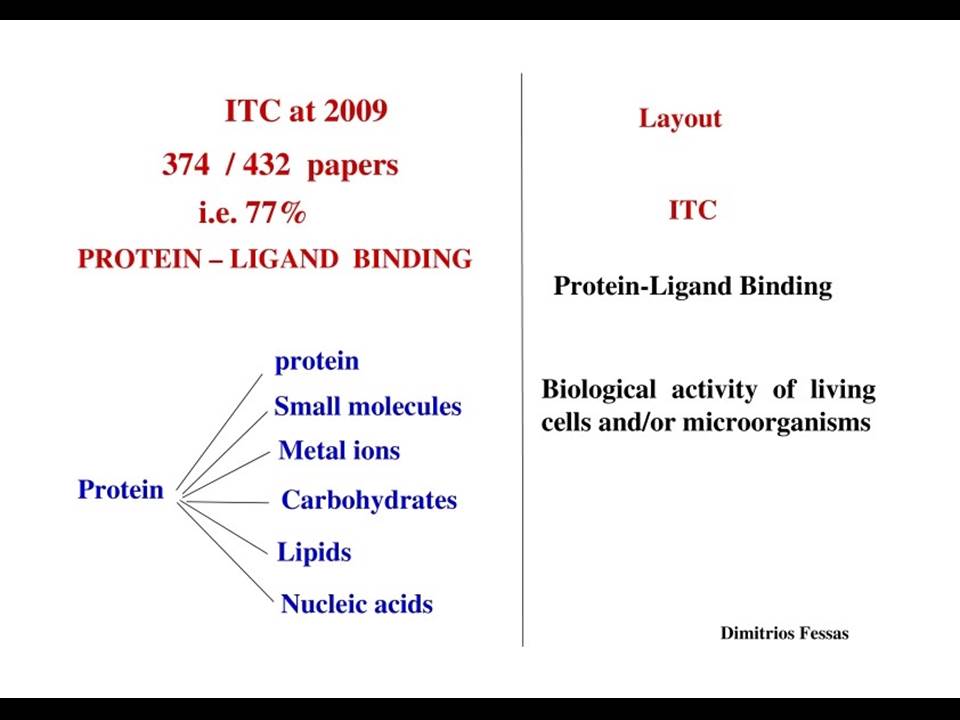 ITC at 2009

374 / 432 papers

i.e. 77%

PROTEIN – LIGAND BINDING

Protein

protein

Small molecules

Metal ions

Carbohydrates

Lipids

Nucleic acids

Layout

ITC

Protein-Ligand Binding

Biological activity of living cells and/or microorganisms

Dimitrios Fessas